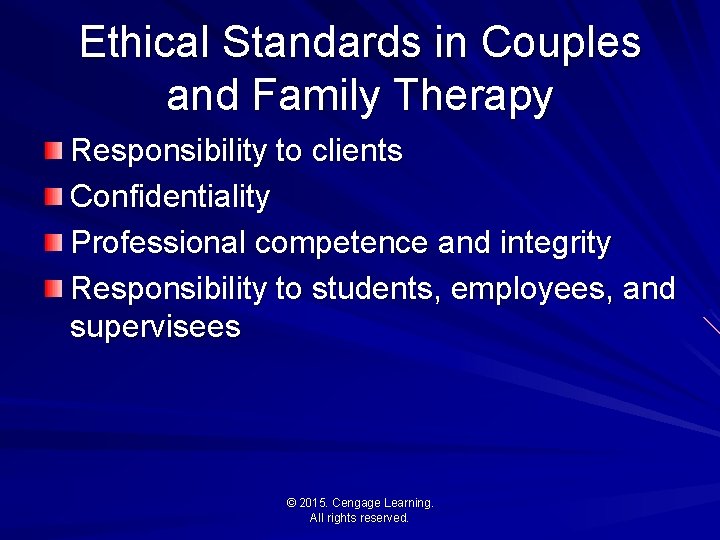 Ethical Standards in Couples and Family Therapy

Responsibility to clients

Confidentiality

Professional competence and integrity

Responsibility to students, employees, and supervisees

© 2015. Cengage Learning.
All rights reserved.